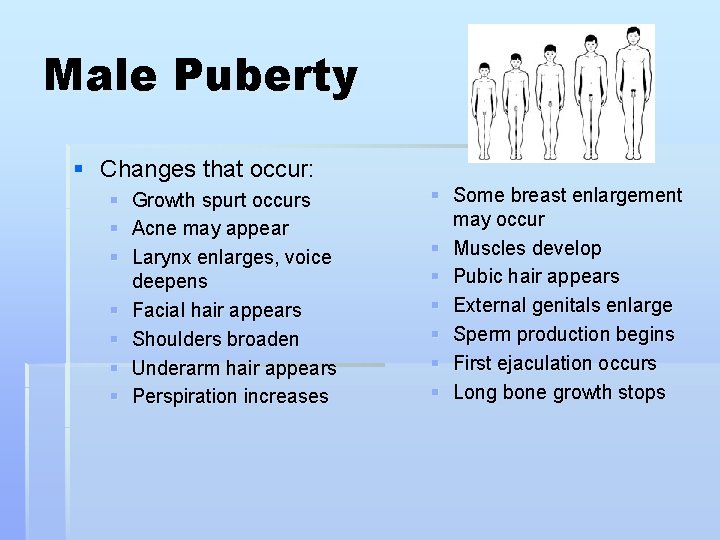 Male Puberty

- Changes that occur:
  - Growth spurt occurs
  - Acne may appear
  - Larynx enlarges, voice deepens
  - Facial hair appears
  - Shoulders broaden
  - Underarm hair appears
  - Perspiration increases

  - Some breast enlargement may occur
  - Muscles develop
  - Pubic hair appears
  - External genitals enlarge
  - Sperm production begins
  - First ejaculation occurs
  - Long bone growth stops